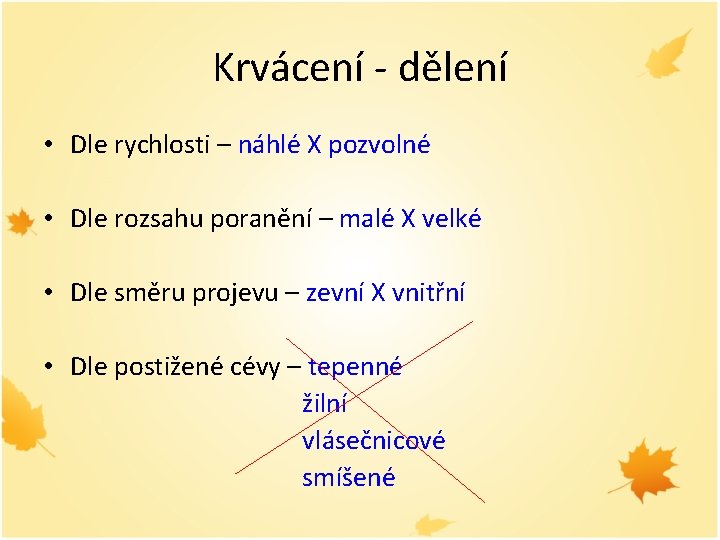 Krvácení - dělení

• Dle rychlosti – náhlé X pozvolné

• Dle rozsahu poranění – malé X velké

• Dle směru projevu – zevní X vnitřní

• Dle postižené cévy – tepenné
žilní
vlásečnicové
smíšené